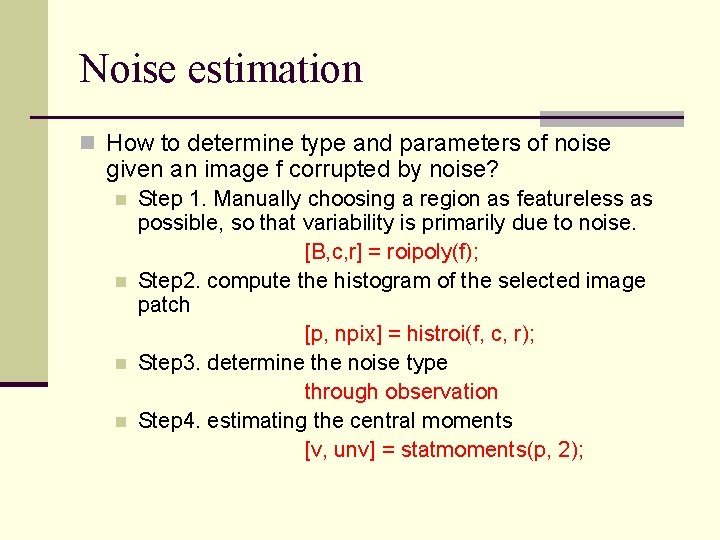 Noise estimation

How to determine type and parameters of noise given an image f corrupted by noise?

Step 1. Manually choosing a region as featureless as possible, so that variability is primarily due to noise.

[B,c,r] = roipoly(f);

Step2. compute the histogram of the selected image patch

[p, npix] = histroi(f, c, r);

Step3. determine the noise type

through observation

Step4. estimating the central moments

[v, unv] = statmoments(p, 2);